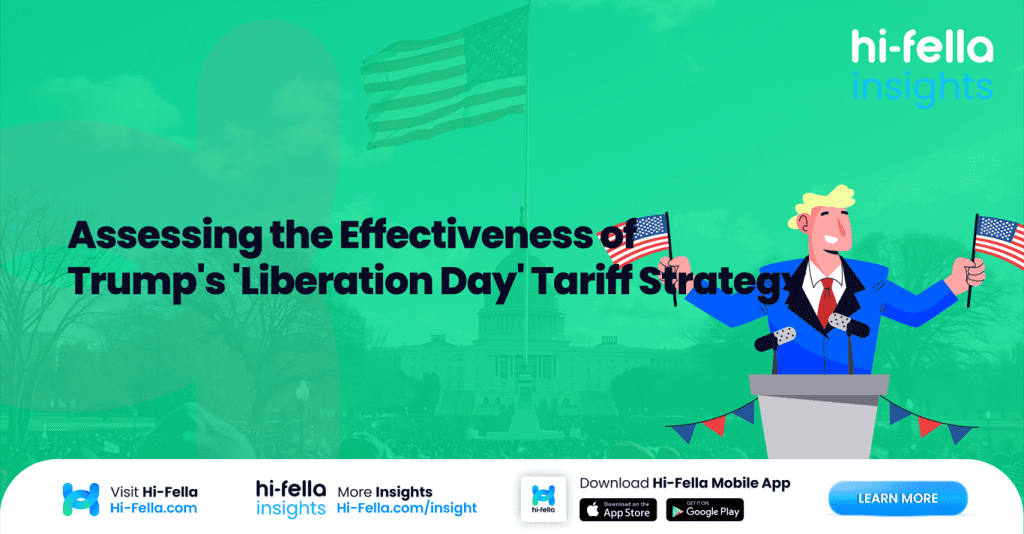 hi-fella insights

Assessing the Effectiveness of Trump's 'Liberation Day' Tariff Strategy

Visit Hi-Fella
Hi-Fella.com

hi-fella insights
More Insights
Hi-Fella.com/insight

hi-fella
Download Hi-Fella Mobile App
Download on the App Store
GET IT ON Google Play

LEARN MORE